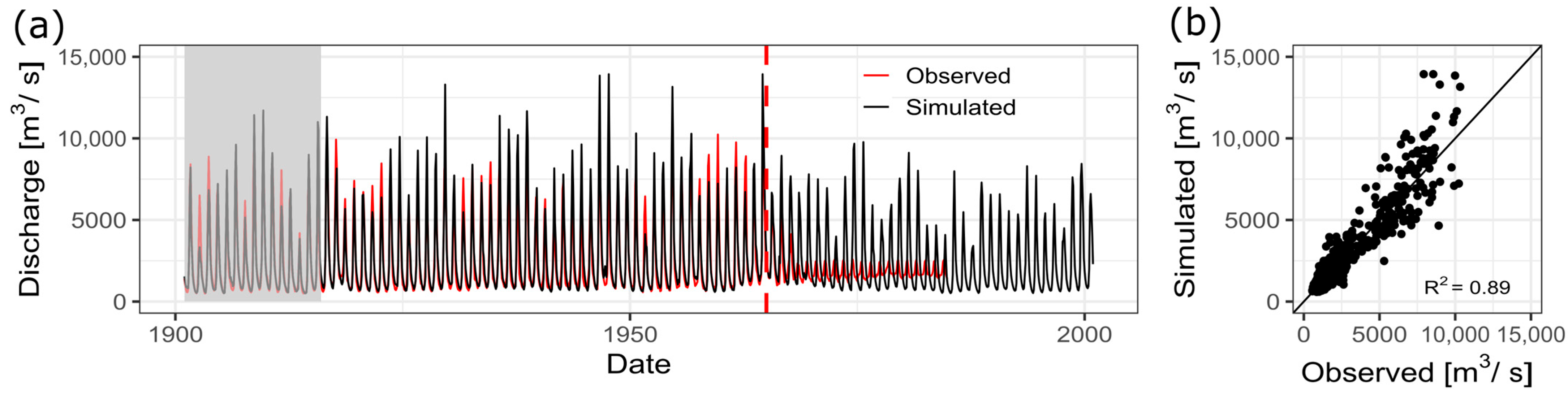 (a)

Discharge [$m^3$/ s]

15,000
10,000
5000
0

Observed
Simulated

1900
1950
2000

Date

(b)

Simulated [$m^3$/ s]

15,000
10,000
5000
0

$R^2 = 0.89$

0
5000
10,000
15,000

Observed [$m^3$/ s]